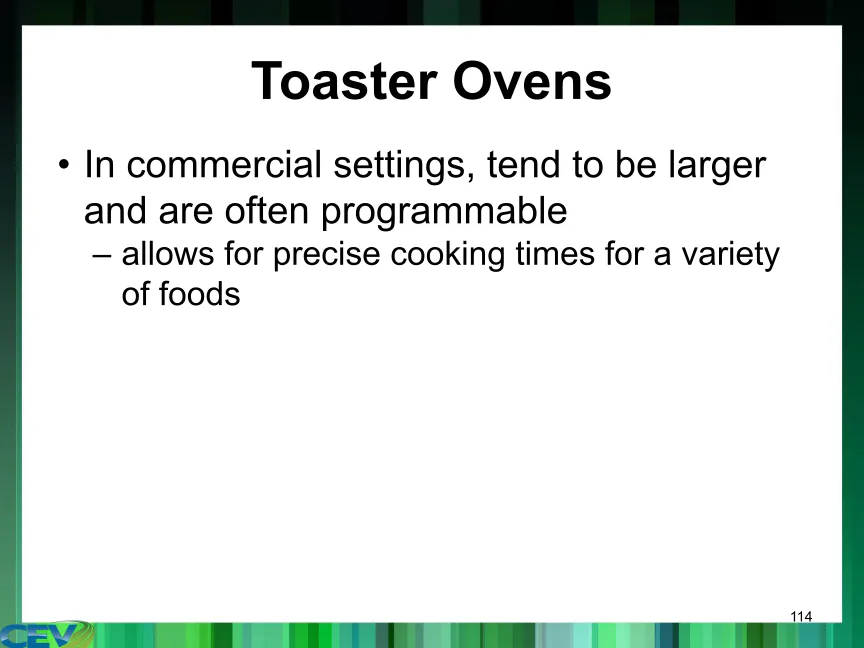 Toaster Ovens

• In commercial settings, tend to be larger and are often programmable
– allows for precise cooking times for a variety of foods

114

CEV